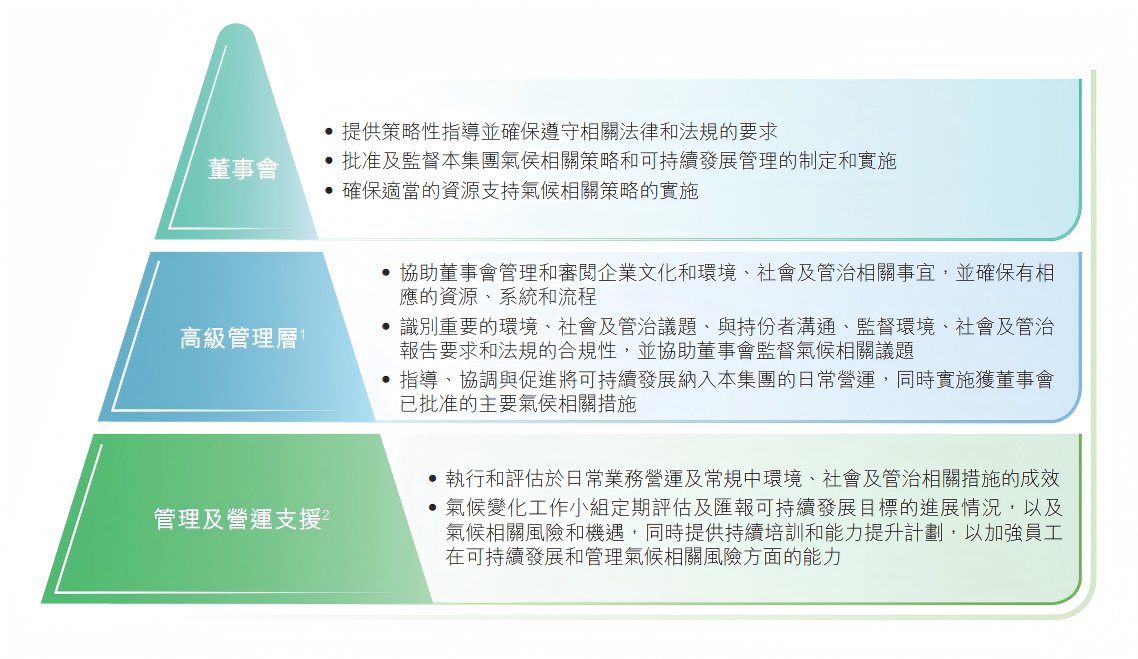 董事會

• 提供策略性指導並確保遵守相關法律和法規的要求
• 批准及監督本集團氣候相關策略和可持續發展管理的制定和實施
• 確保適當的資源支持氣候相關策略的實施

高級管理層$^1$

• 協助董事會管理和審閱企業文化和環境、社會及管治相關事宜，並確保有相應的資源、系統和流程
• 識別重要的環境、社會及管治議題、與持份者溝通、監督環境、社會及管治報告要求和法規的合規性，並協助董事會監督氣候相關議題
• 指導、協調與促進將可持續發展納入本集團的日常營運，同時實施獲董事會已批准的主要氣候相關措施

管理及營運支援$^2$

• 執行和評估於日常業務營運及常規中環境、社會及管治相關措施的成效
• 氣候變化工作小組定期評估及匯報可持續發展目標的進展情況，以及氣候相關風險和機遇，同時提供持續培訓和能力提升計劃，以加強員工在可持續發展和管理氣候相關風險方面的能力